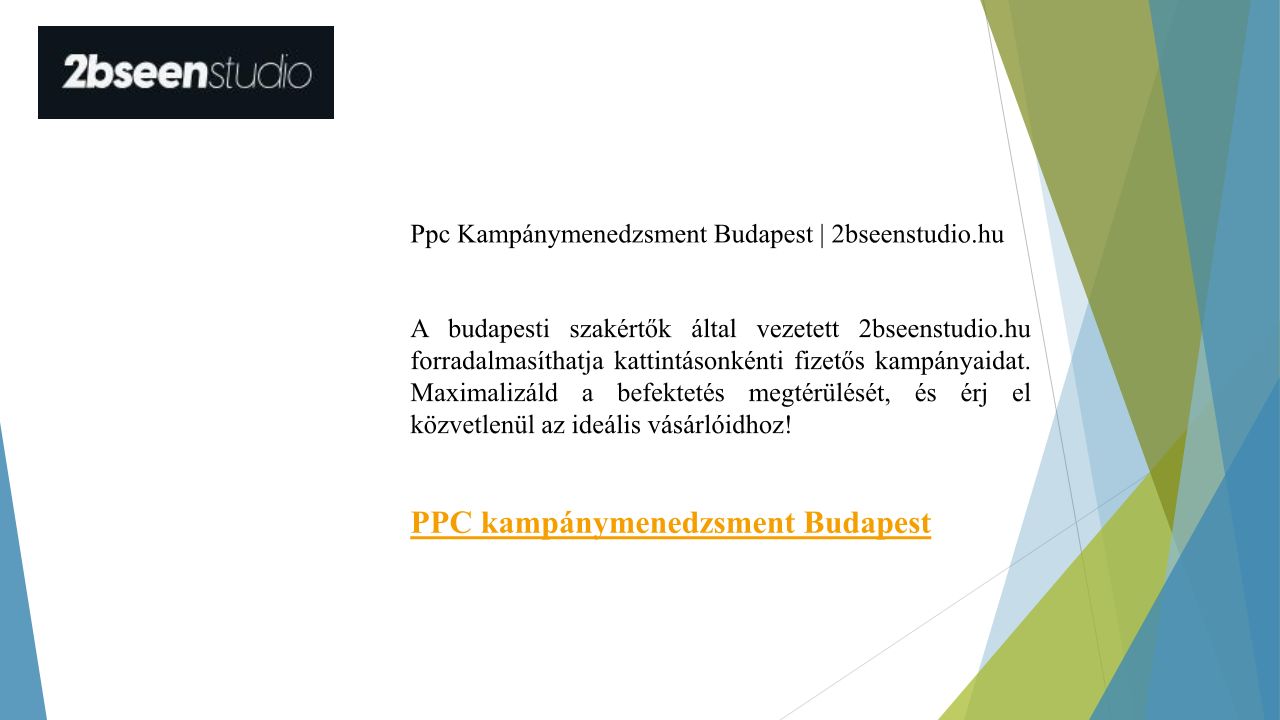 2bseenstudio

Ppc Kampánymenedzsment Budapest | 2bseenstudio.hu

A budapesti szakértők által vezetett 2bseenstudio.hu forradalmasíthatja kattintásonkénti fizetős kampányaidat. Maximalizáld a befektetés megtérülését, és érj el közvetlenül az ideális vásárlóidhoz!

PPC kampánymenedzsment Budapest